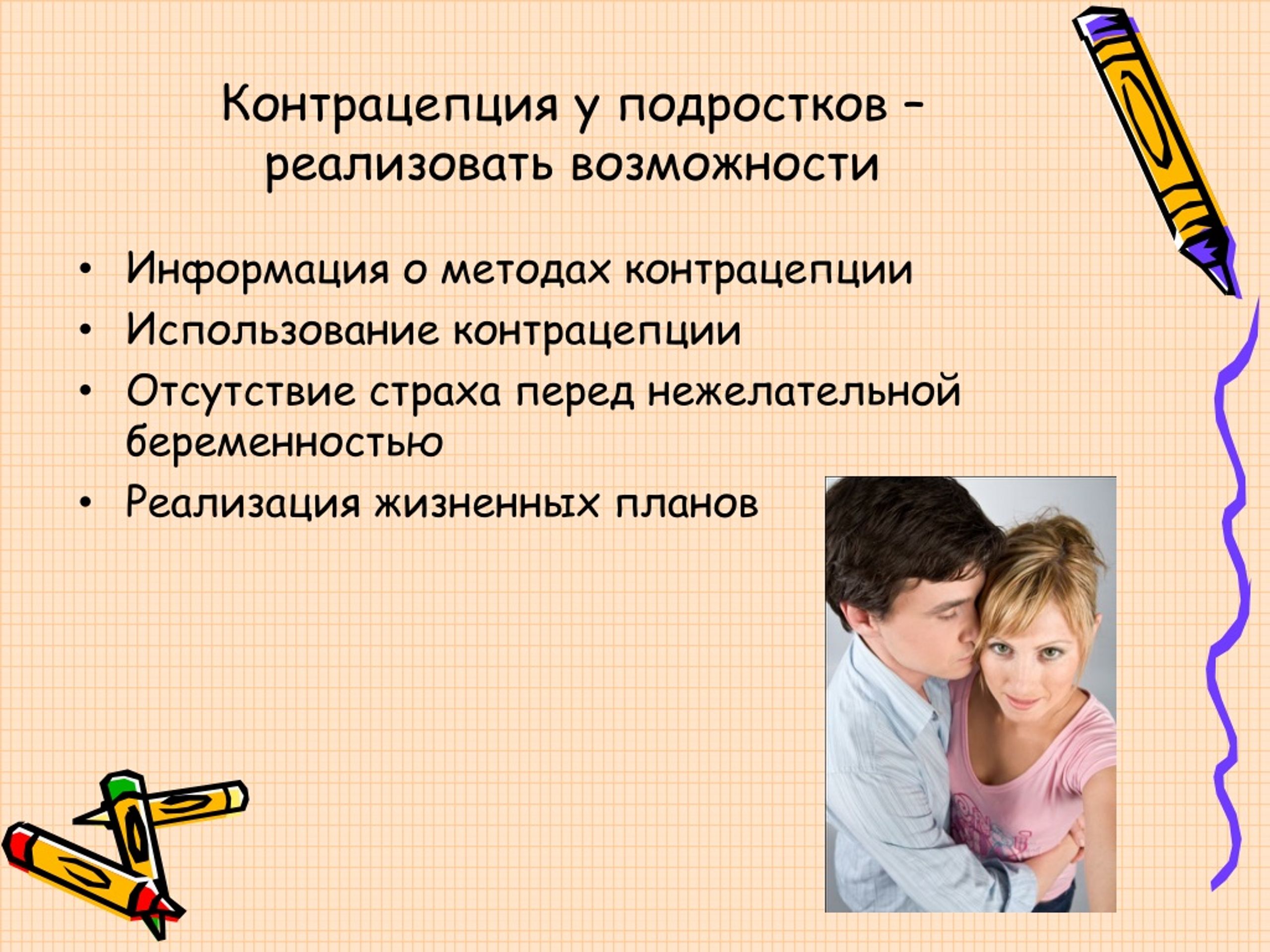 Контрацепция у подростков – реализовать возможности

• Информация о методах контрацепции
• Использование контрацепции
• Отсутствие страха перед нежелательной беременностью
• Реализация жизненных планов